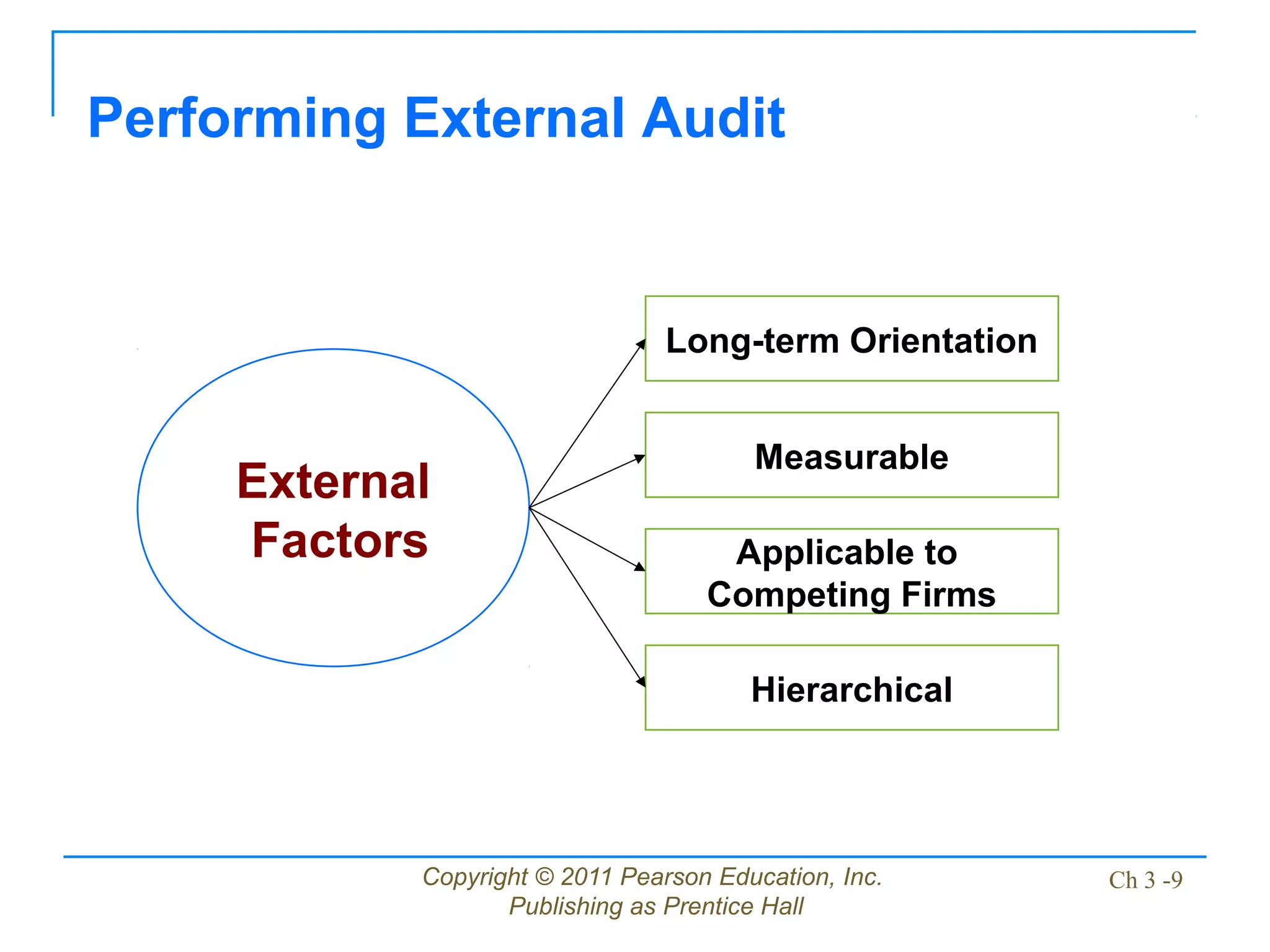 Performing External Audit

External Factors

Long-term Orientation

Measurable

Applicable to Competing Firms

Hierarchical

Copyright © 2011 Pearson Education, Inc. Publishing as Prentice Hall

Ch 3 -9